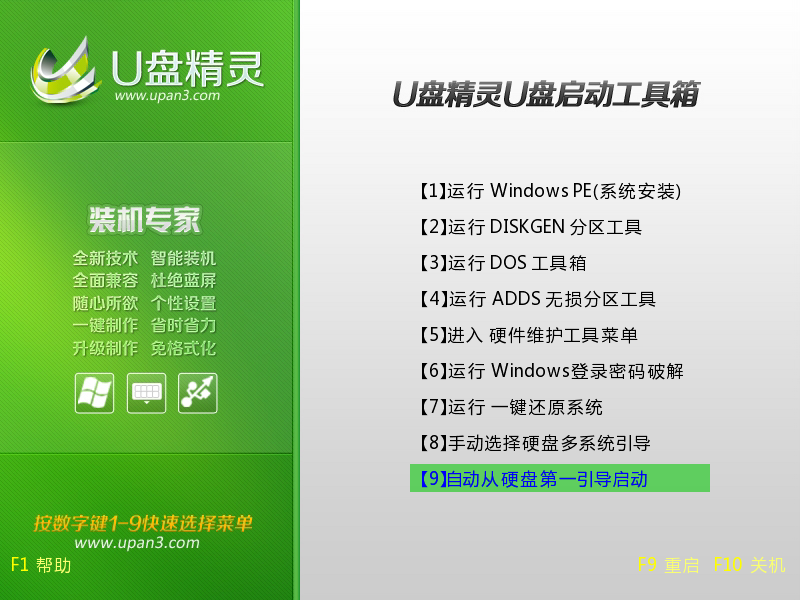 U盘精灵
www.upan3.com

装机专家

全新技术 智能装机
全面兼容 杜绝蓝屏
随心所欲 个性设置
一键制作 省时省力
升级制作 免格式化

按数字键1-9快速选择菜单
www.upan3.com

F1 帮助

U盘精灵U盘启动工具箱

【1】运行 Windows PE(系统安装)
【2】运行 DISKGEN 分区工具
【3】运行 DOS 工具箱
【4】运行 ADDS 无损分区工具
【5】进入 硬件维护工具菜单
【6】运行 Windows登录密码破解
【7】运行 一键还原系统
【8】手动选择硬盘多系统引导
【9】自动从硬盘第一引导启动

F9 重启 F10 关机